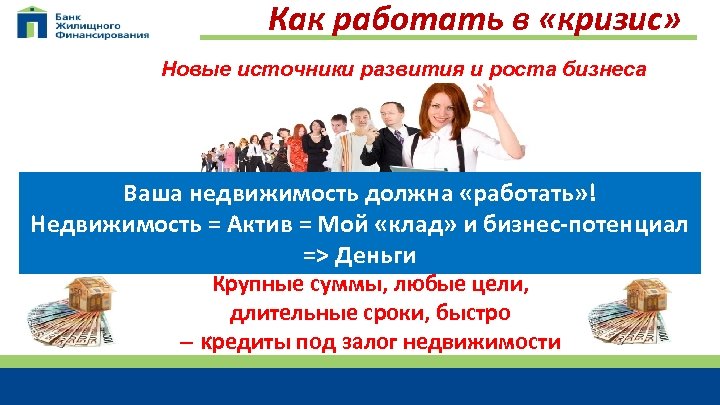 Банк Жилищного Финансирования

Как работать в «кризис»

Новые источники развития и роста бизнеса

Ваша недвижимость должна «работать»!
Недвижимость = Актив = Мой «клад» и бизнес-потенциал => Деньги

Крупные суммы, любые цели, длительные сроки, быстро – кредиты под залог недвижимости